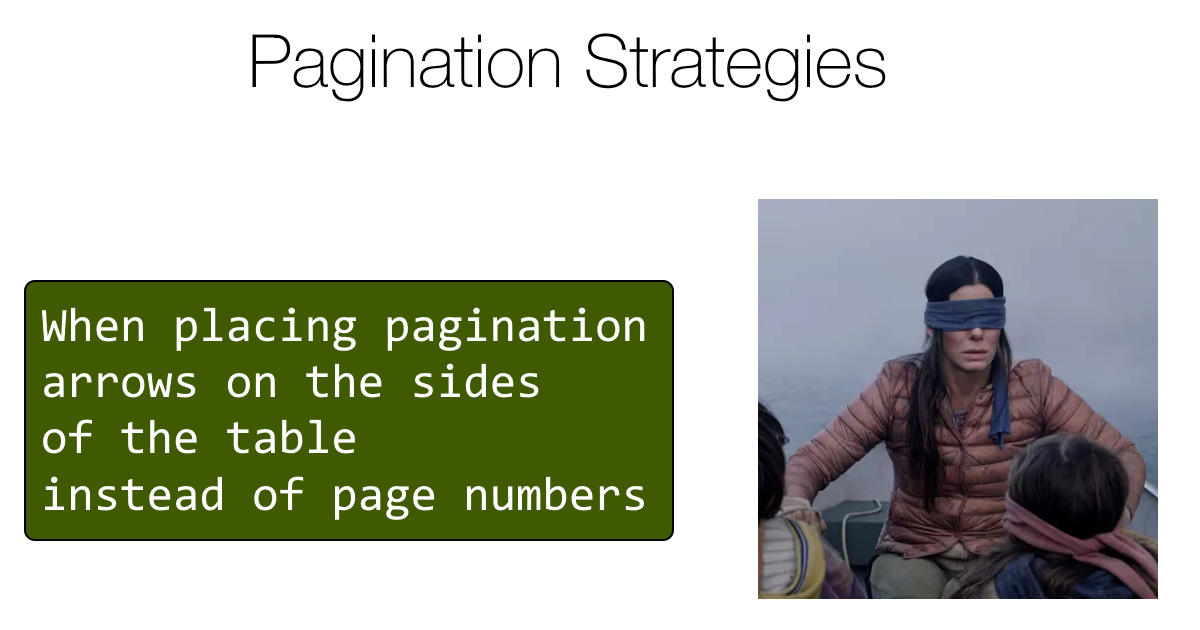 Pagination Strategies

When placing pagination arrows on the sides of the table instead of page numbers